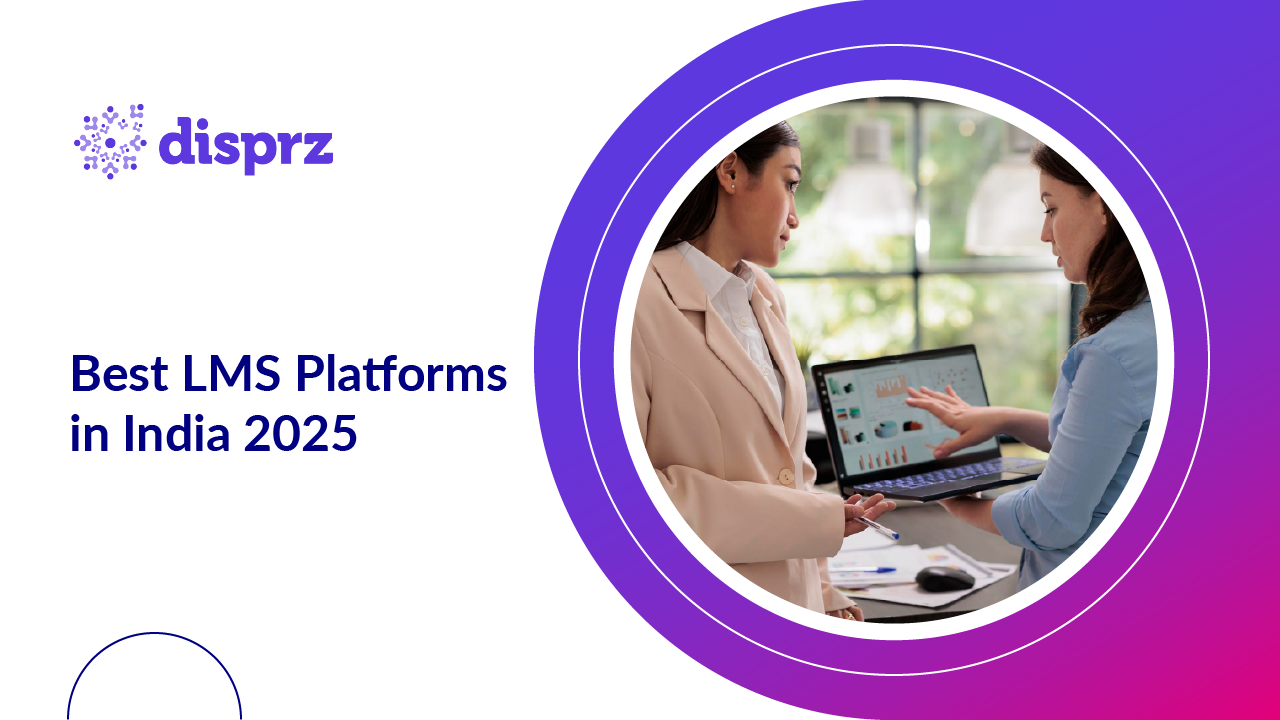 disprz

Best LMS Platforms in India 2025